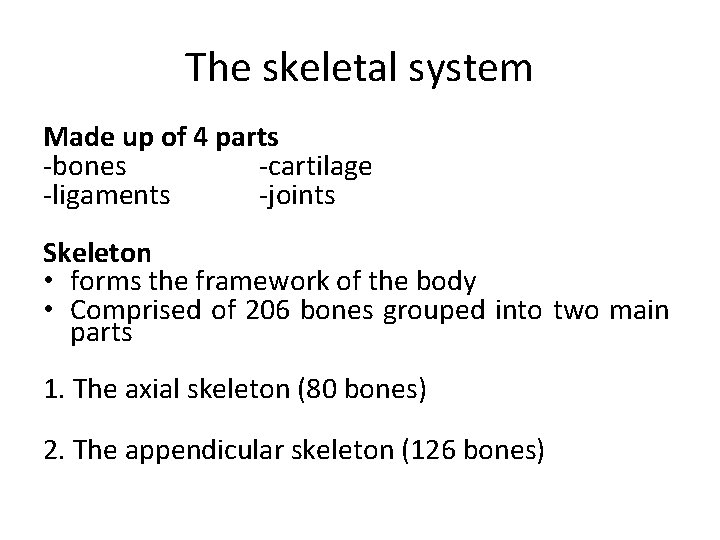 The skeletal system

Made up of 4 parts
-bones -cartilage
-ligaments -joints

Skeleton
• forms the framework of the body
• Comprised of 206 bones grouped into two main parts

1. The axial skeleton (80 bones)

2. The appendicular skeleton (126 bones)